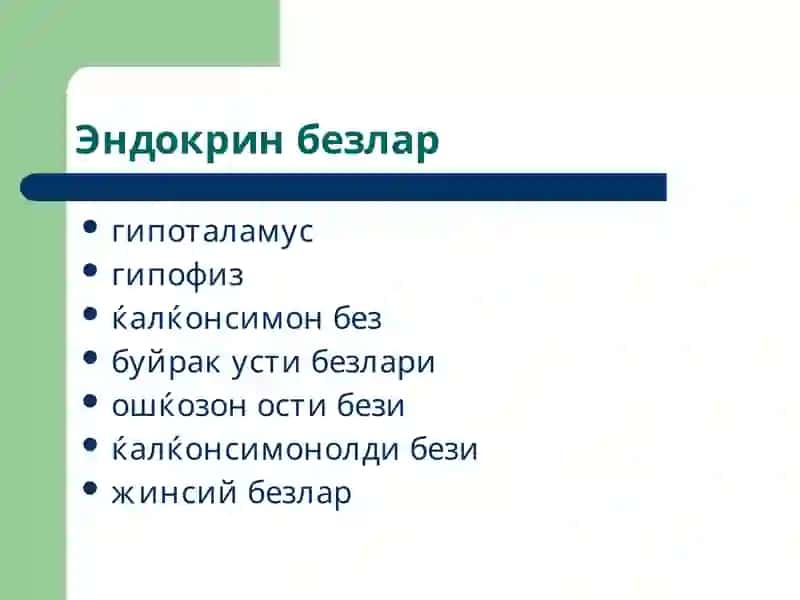 Эндокрин безлар

• гипоталамус
• гипофиз
• ќалќонсимон без
• буйрак усти безлари
• ошќозон ости бези
• ќалќонсимонолди бези
• жинсий безлар